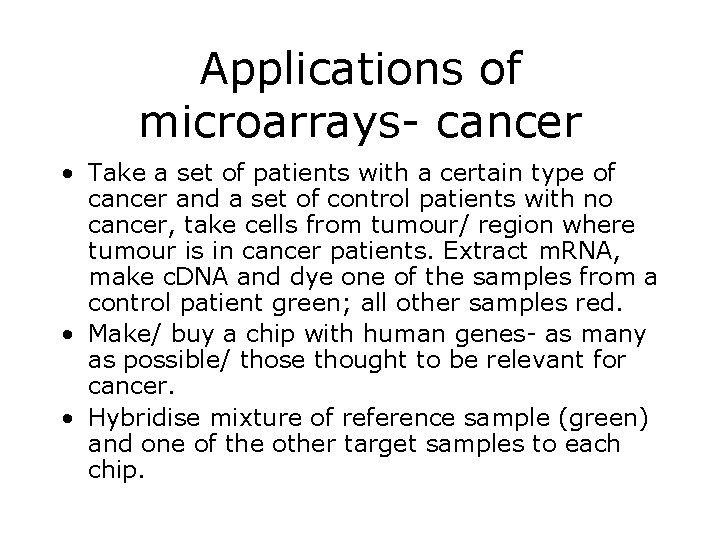 Applications of microarrays- cancer

• Take a set of patients with a certain type of cancer and a set of control patients with no cancer, take cells from tumour/ region where tumour is in cancer patients. Extract mRNA, make cDNA and dye one of the samples from a control patient green; all other samples red.
• Make/ buy a chip with human genes- as many as possible/ those thought to be relevant for cancer.
• Hybridise mixture of reference sample (green) and one of the other target samples to each chip.